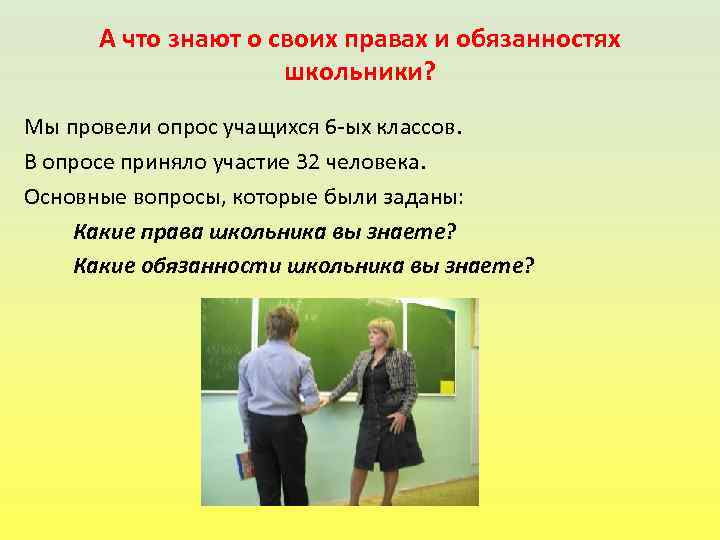 А что знают о своих правах и обязанностях школьники?

Мы провели опрос учащихся 6-ых классов.

В опросе приняло участие 32 человека.

Основные вопросы, которые были заданы:

Какие права школьника вы знаете?

Какие обязанности школьника вы знаете?